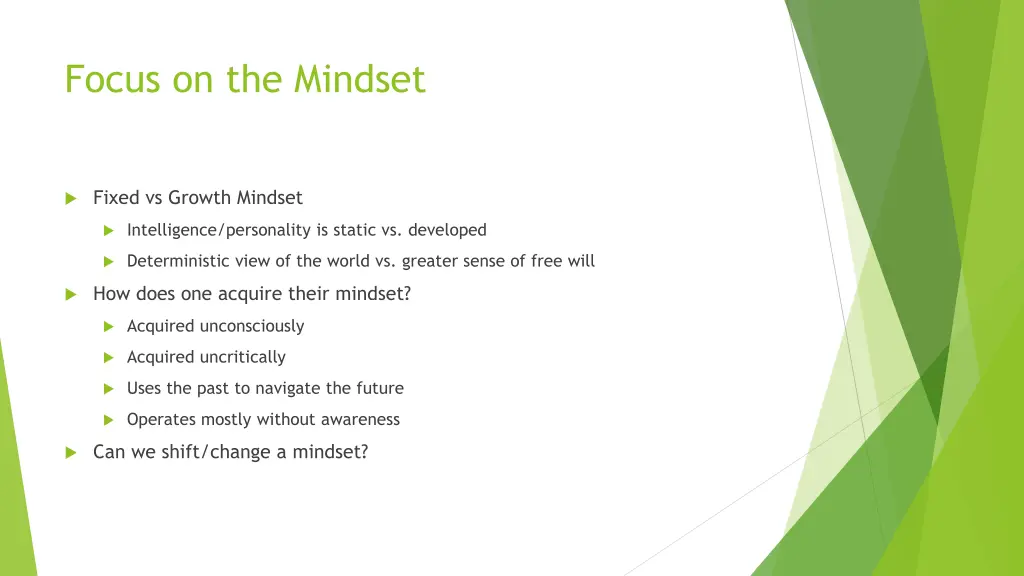 Focus on the Mindset

Fixed vs Growth Mindset

Intelligence/personality is static vs. developed

Deterministic view of the world vs. greater sense of free will

How does one acquire their mindset?

Acquired unconsciously

Acquired uncritically

Uses the past to navigate the future

Operates mostly without awareness

Can we shift/change a mindset?